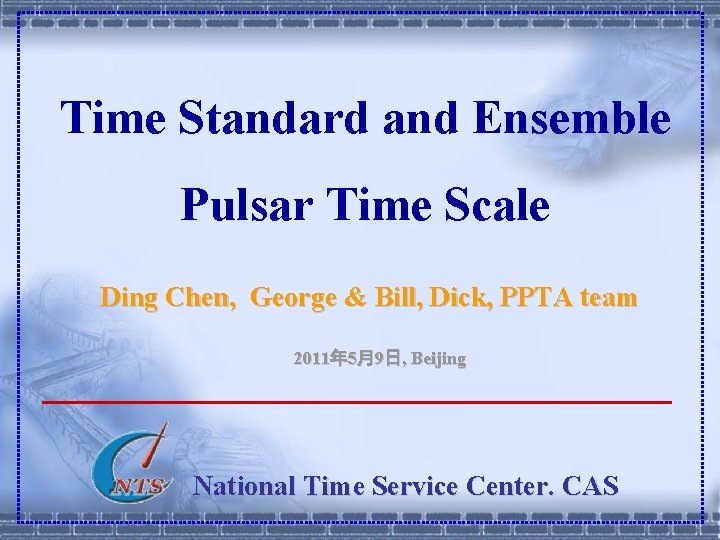 Time Standard and Ensemble Pulsar Time Scale

Ding Chen, George & Bill, Dick, PPTA team

2011年5月9日, Beijing

NTS

National Time Service Center. CAS